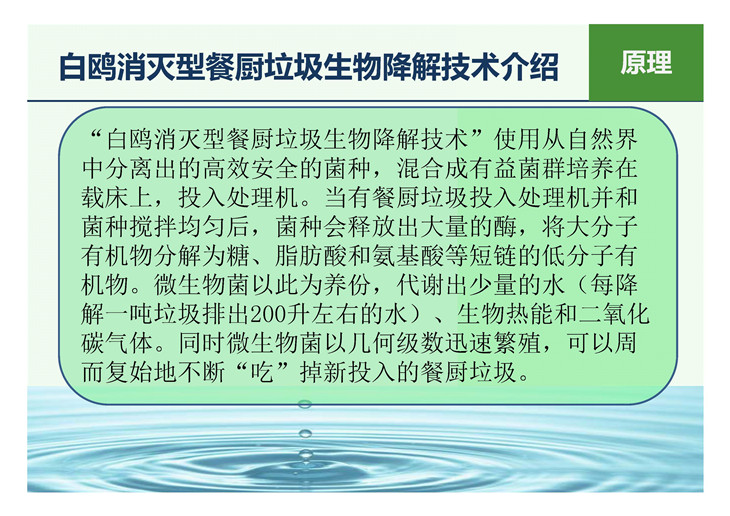 白鸥消灭型餐厨垃圾生物降解技术介绍

原理

“白鸥消灭型餐厨垃圾生物降解技术”使用从自然界中分离出的高效安全的菌种，混合成有益菌群培养在载床上，投入处理机。当有餐厨垃圾投入处理机并和菌种搅拌均匀后，菌种会释放出大量的酶，将大分子有机物分解为糖、脂肪酸和氨基酸等短链的低分子有机物。微生物菌以此为养份，代谢出少量的水（每降解一吨垃圾排出200升左右的水）、生物热能和二氧化碳气体。同时微生物菌以几何级数迅速繁殖，可以周而复始地不断“吃”掉新投入的餐厨垃圾。